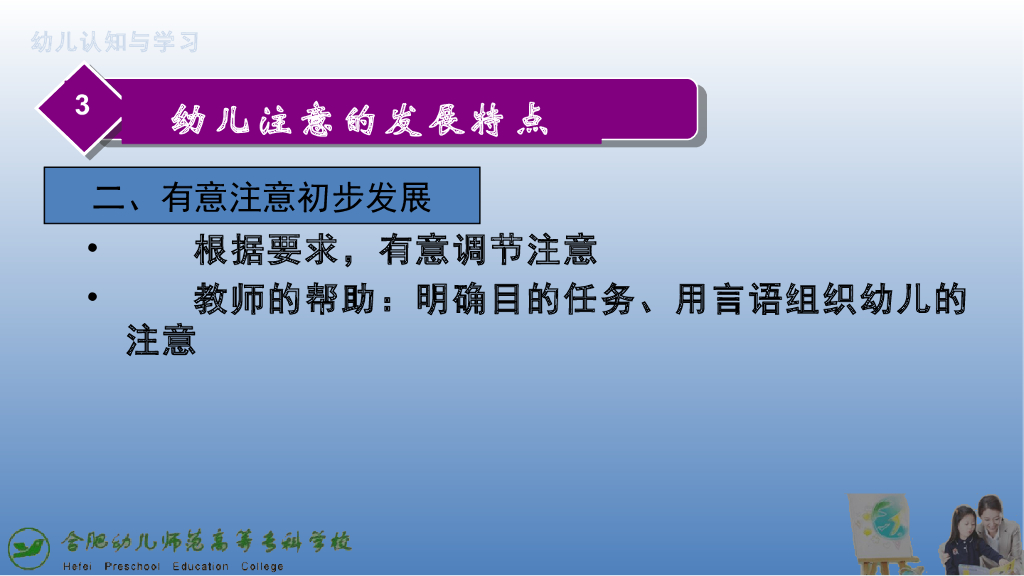 幼儿认知与学习

3

幼儿注意的发展特点

二、有意注意初步发展

• 根据要求，有意调节注意

• 教师的帮助：明确目的任务、用言语组织幼儿的注意

合肥幼儿师范高等专科学校
Hefei Preschool Education College